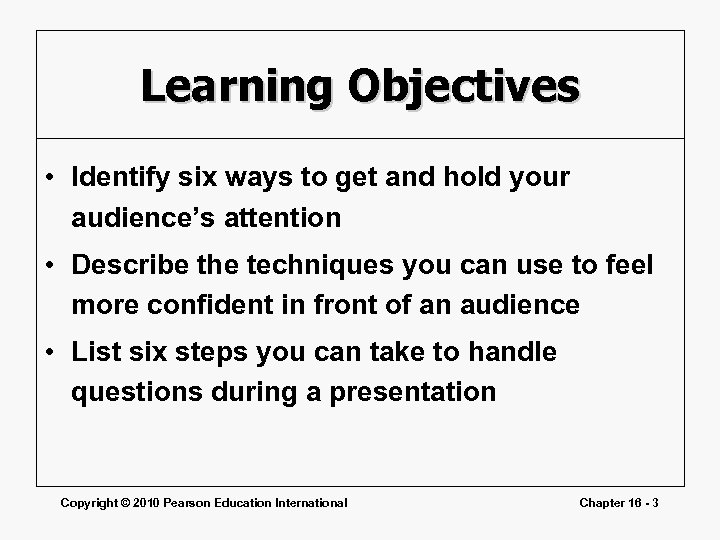 Learning Objectives

• Identify six ways to get and hold your audience's attention

• Describe the techniques you can use to feel more confident in front of an audience

• List six steps you can take to handle questions during a presentation

Copyright © 2010 Pearson Education International

Chapter 16 - 3